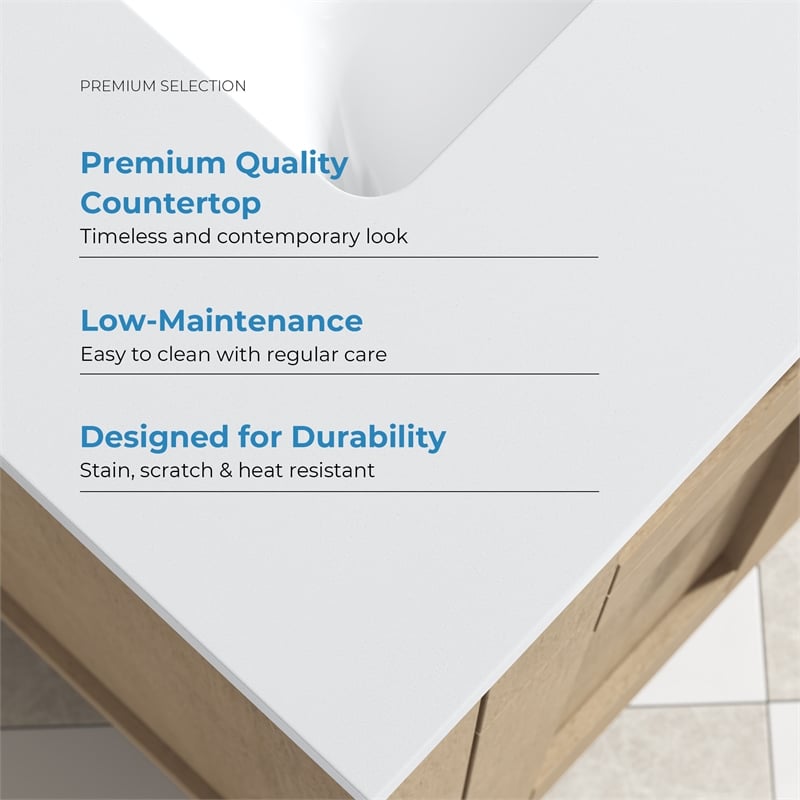 PREMIUM SELECTION

Premium Quality Countertop
Timeless and contemporary look

Low-Maintenance
Easy to clean with regular care

Designed for Durability
Stain, scratch & heat resistant